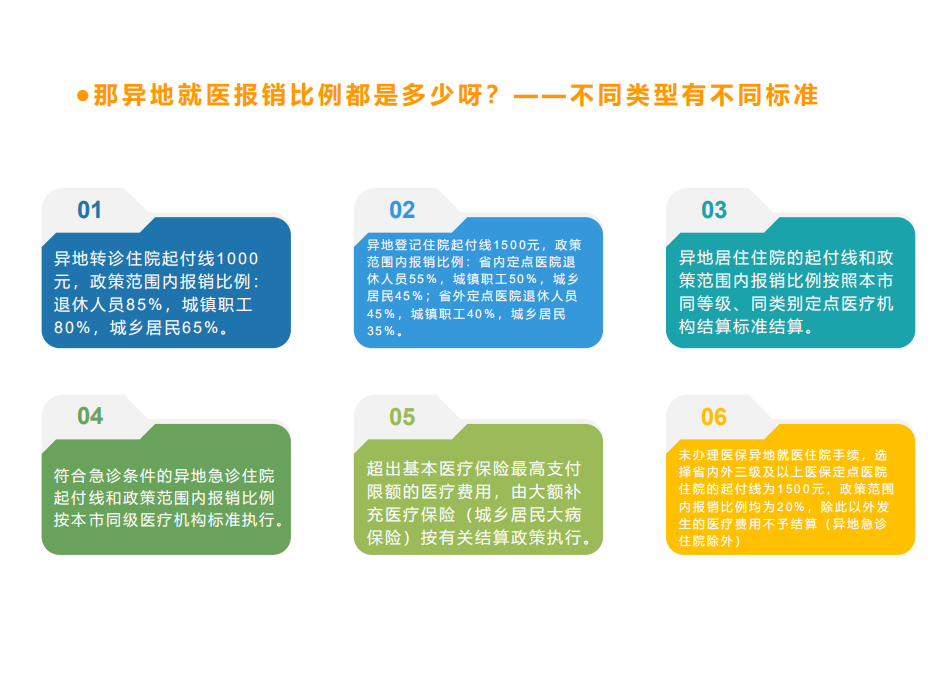 ●那异地就医报销比例都是多少呀？——不同类型有不同标准

01

异地转诊住院起付线1000元，政策范围内报销比例：退休人员85%，城镇职工80%，城乡居民65%。

02

异地登记住院起付线1500元，政策范围内报销比例：省内定点医院退休人员55%，城镇职工50%，城乡居民45%；省外定点医院退休人员45%，城镇职工40%，城乡居民35%。

03

异地居住住院的起付线和政策范围内报销比例按照本市同等级、同类别定点医疗机构结算标准结算。

04

符合急诊条件的异地急诊住院起付线和政策范围内报销比例按本市同级医疗机构标准执行。

05

超出基本医疗保险最高支付限额的医疗费用，由大额补充医疗保险（城乡居民大病保险）按有关结算政策执行。

06

未办理医保异地就医住院手续，选择省内外三级及以上医保定点医院住院的起付线为1500元，政策范围内报销比例均为20%，除此以外发生的医疗费用不予结算（异地急诊住院除外）